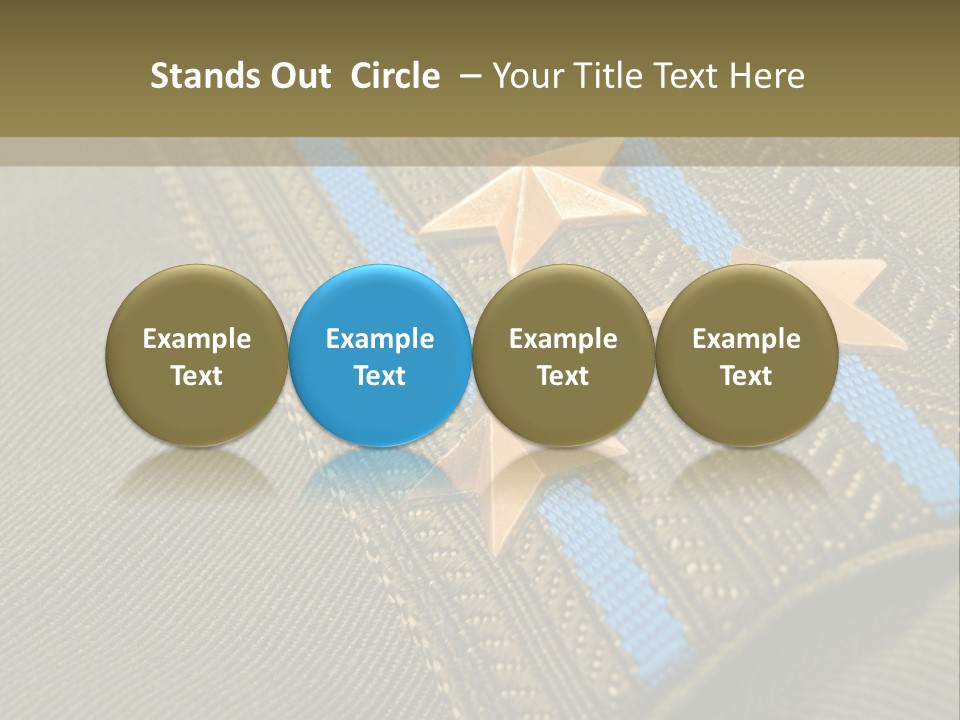 Stands Out Circle – Your Title Text Here

Example Text

Example Text

Example Text

Example Text